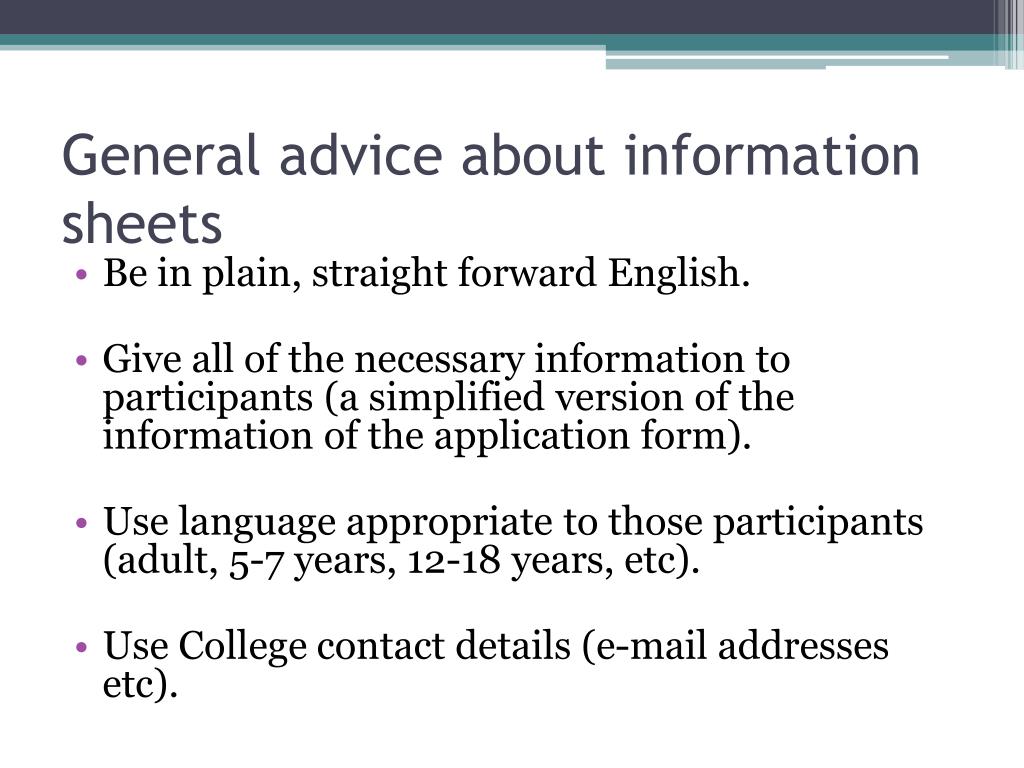 General advice about information sheets

• Be in plain, straight forward English.

• Give all of the necessary information to participants (a simplified version of the information of the application form).

• Use language appropriate to those participants (adult, 5-7 years, 12-18 years, etc).

• Use College contact details (e-mail addresses etc).